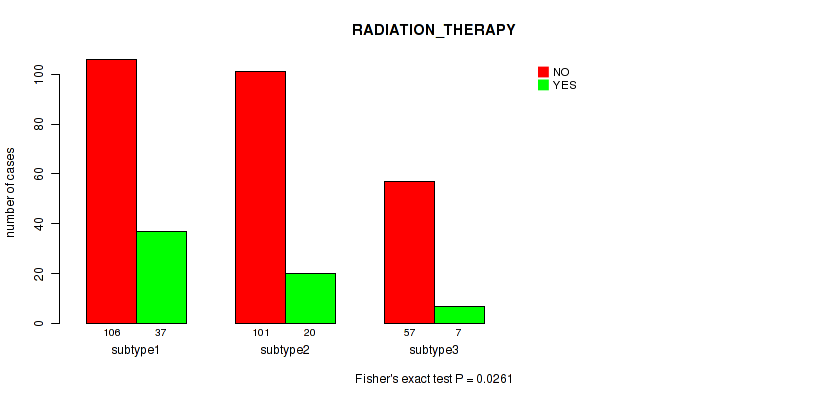 RADIATION_THERAPY

NO
YES

number of cases

0
20
40
60
80
100

106
37
subtype1

101
20
subtype2

57
7
subtype3

Fisher's exact test P = 0.0261